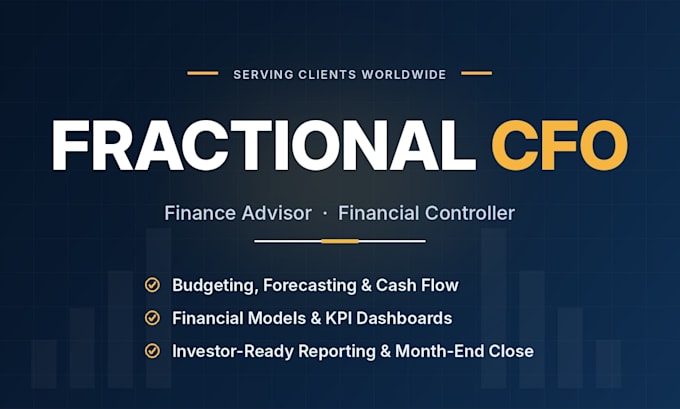 SERVING CLIENTS WORLDWIDE

FRACTIONAL CFO

Finance Advisor · Financial Controller

Budgeting, Forecasting & Cash Flow

Financial Models & KPI Dashboards

Investor-Ready Reporting & Month-End Close